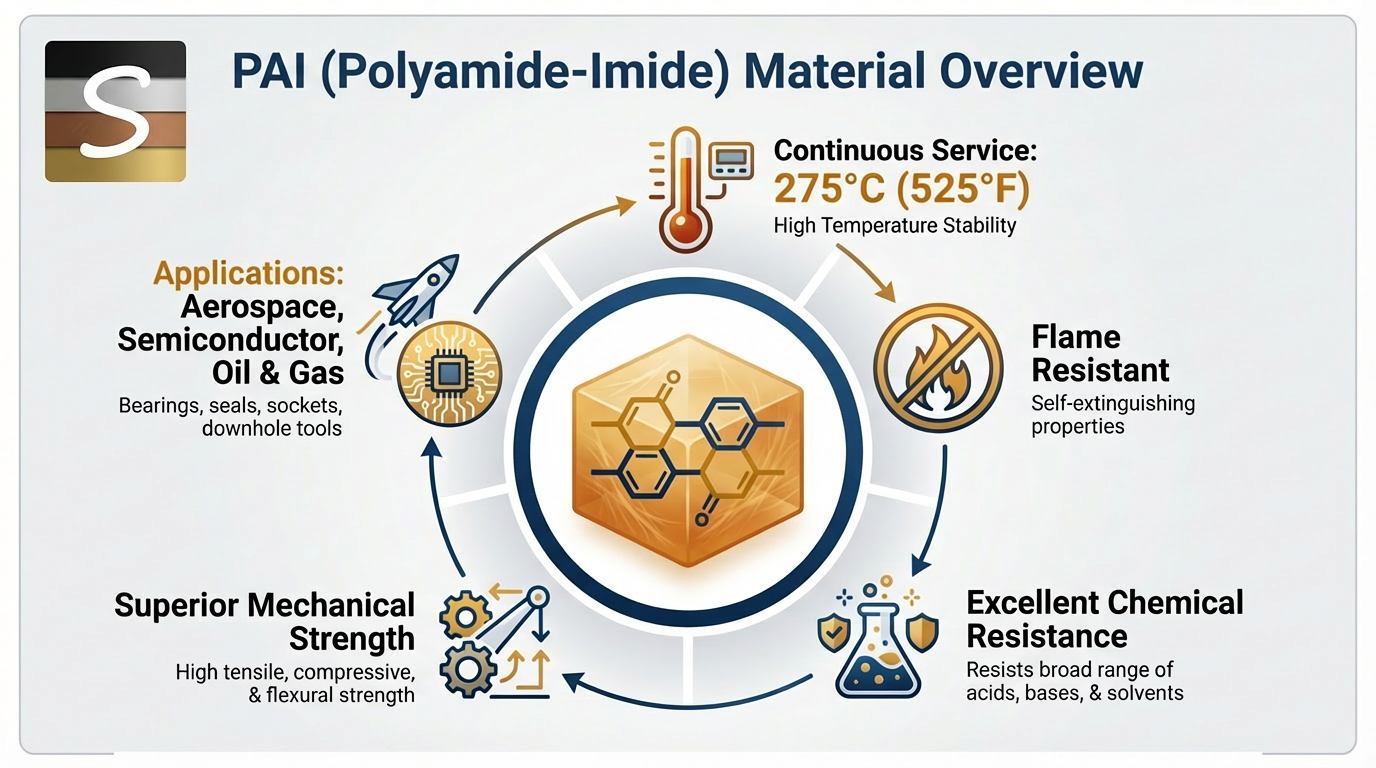 S

PAI (Polyamide-Imide) Material Overview

Continuous Service:
275°C (525°F)
High Temperature Stability

Flame Resistant
Self-extinguishing properties

Excellent Chemical Resistance
Resists broad range of acids, bases, & solvents

Superior Mechanical Strength
High tensile, compressive, & flexural strength

Applications:
Aerospace, Semiconductor, Oil & Gas
Bearings, seals, sockets, downhole tools